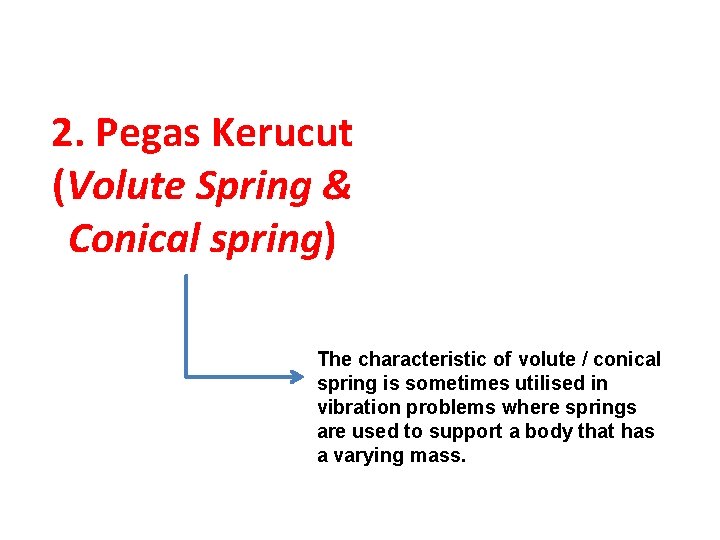 2. Pegas Kerucut (Volute Spring & Conical spring)

The characteristic of volute / conical spring is sometimes utilised in vibration problems where springs are used to support a body that has a varying mass.